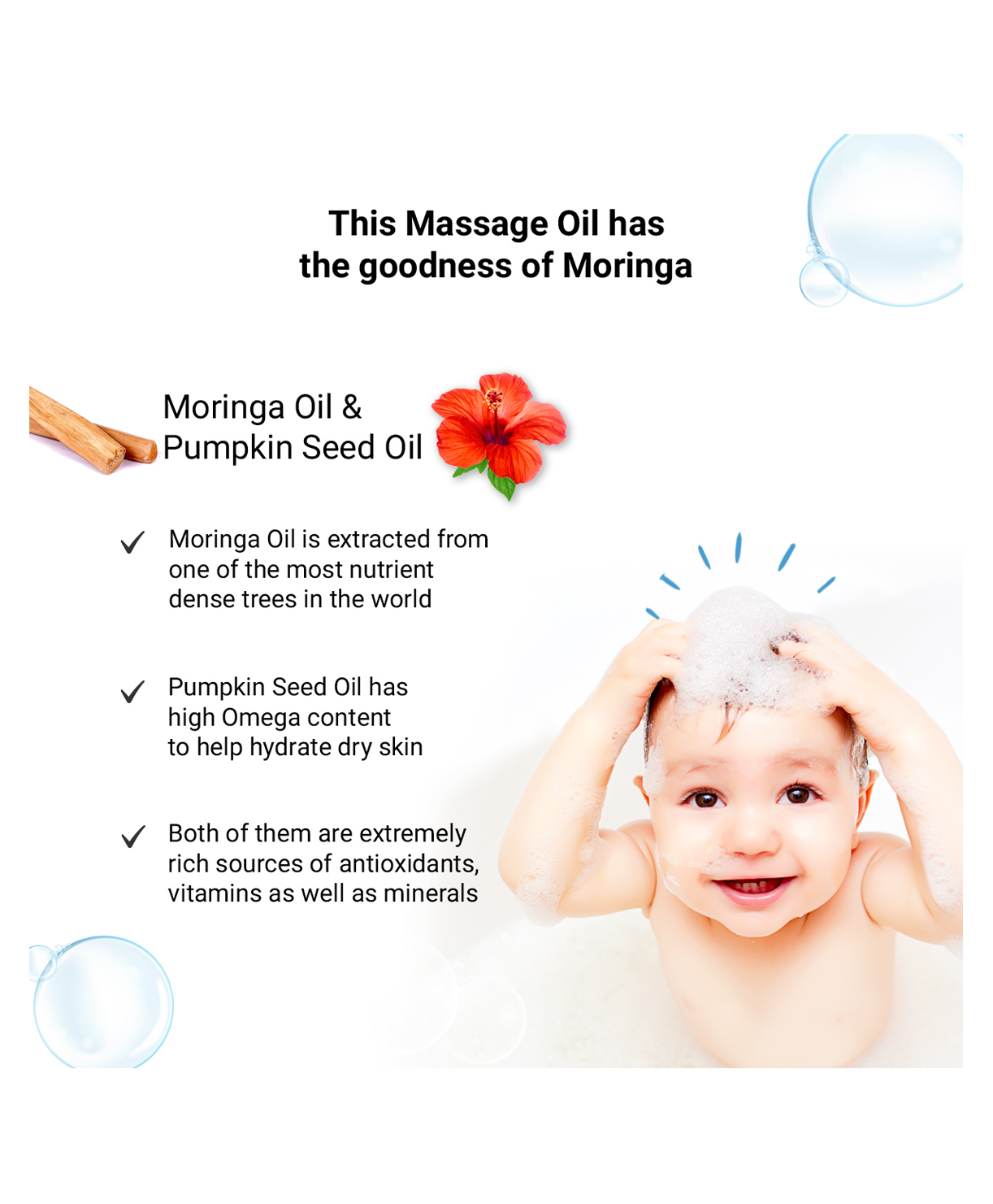 This Massage Oil has the goodness of Moringa

Moringa Oil & Pumpkin Seed Oil

✓ Moringa Oil is extracted from one of the most nutrient dense trees in the world

✓ Pumpkin Seed Oil has high Omega content to help hydrate dry skin

✓ Both of them are extremely rich sources of antioxidants, vitamins as well as minerals